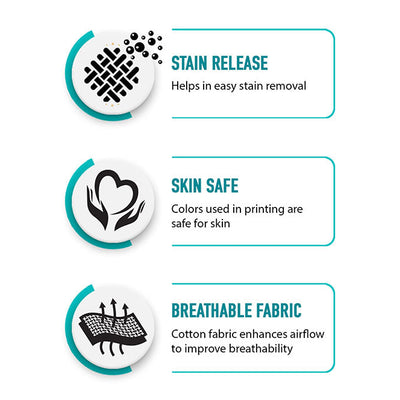 STAIN RELEASE
Helps in easy stain removal

SKIN SAFE
Colors used in printing are safe for skin

BREATHABLE FABRIC
Cotton fabric enhances airflow to improve breathability